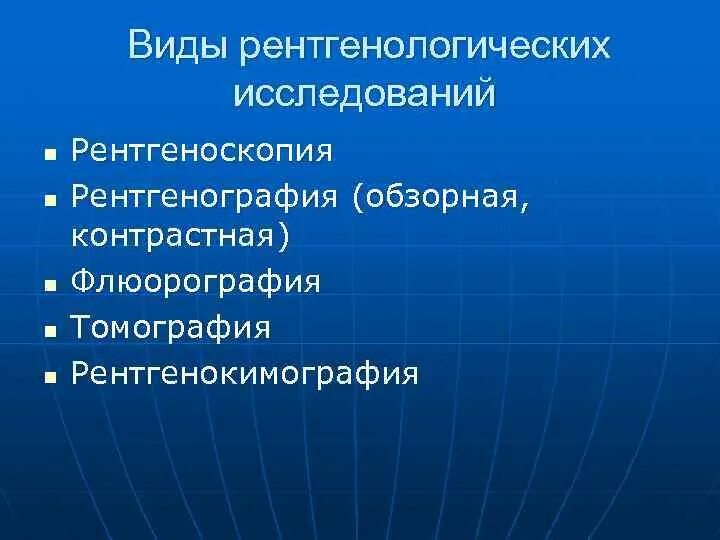 Виды рентгенологических исследований

- Рентгеноскопия
- Рентгенография (обзорная, контрастная)
- Флюорография
- Томография
- Рентгенокимография